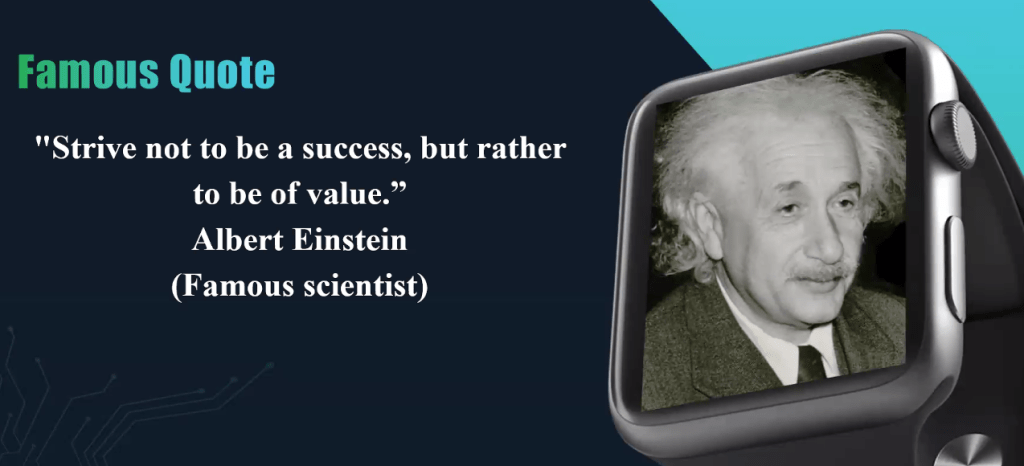 Famous Quote

"Strive not to be a success, but rather to be of value.”
Albert Einstein
(Famous scientist)